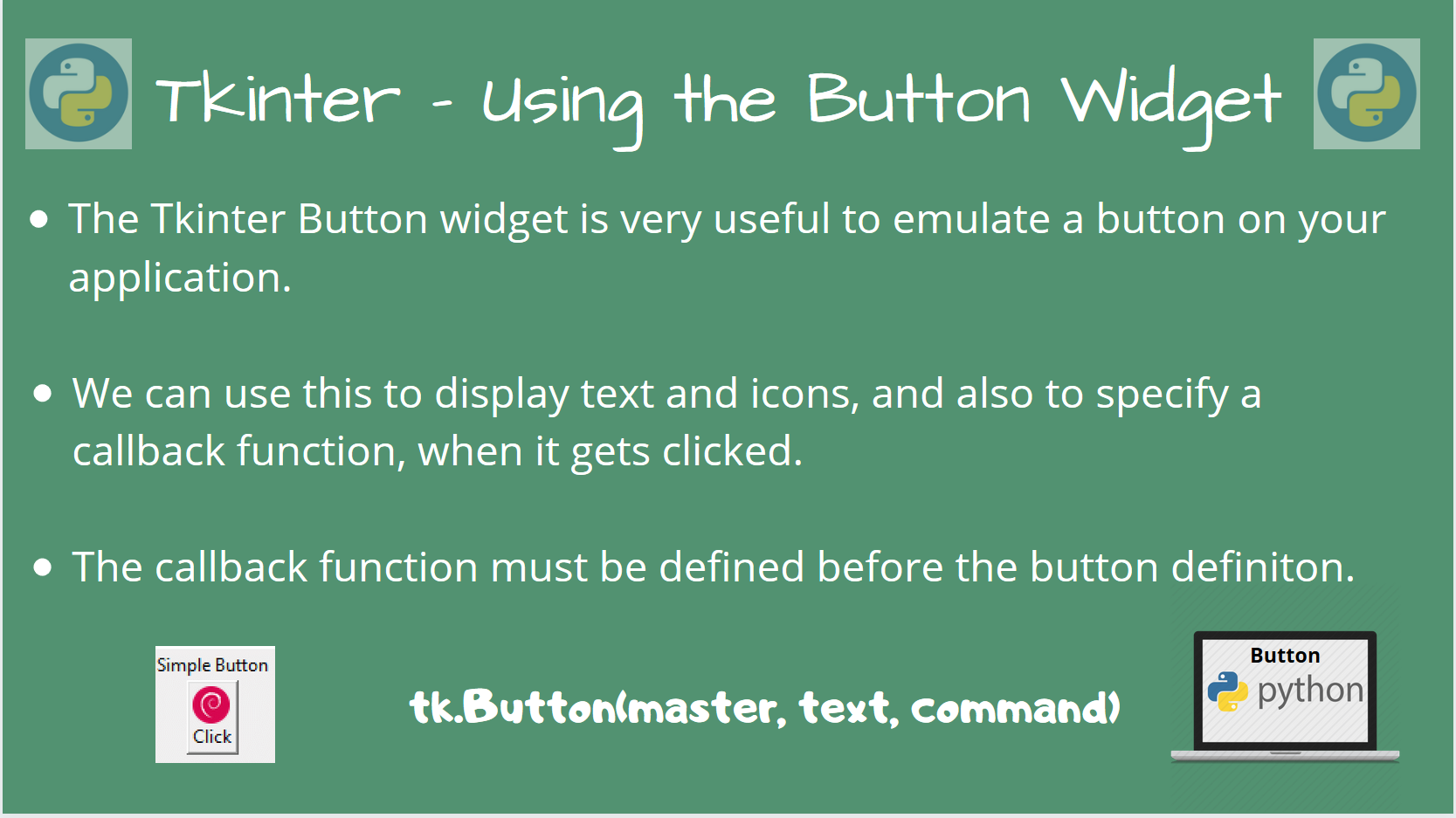 Tkinter - Using the Button Widget

• The Tkinter Button widget is very useful to emulate a button on your application.

• We can use this to display text and icons, and also to specify a callback function, when it gets clicked.

• The callback function must be defined before the button definiton.

Simple Button

Click

tk.Button(master, text, command)

Button

python